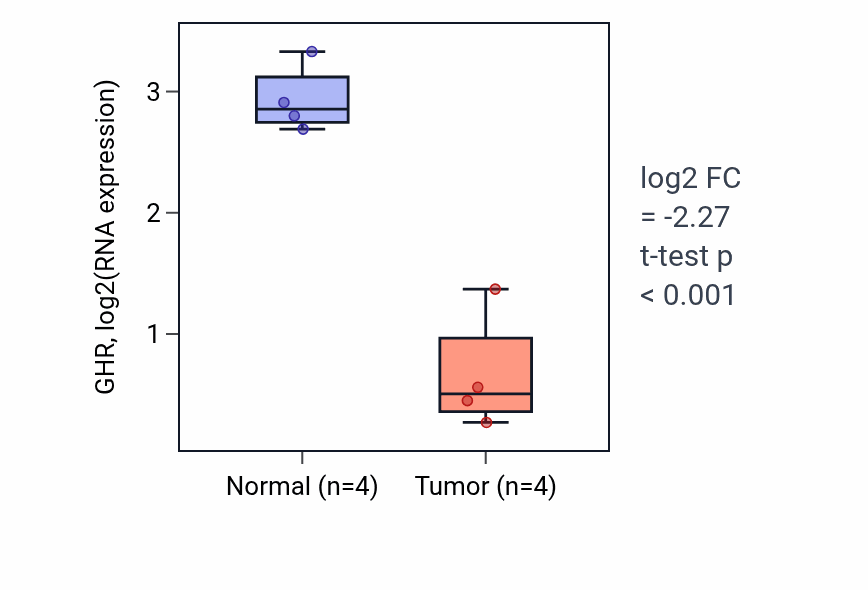 GHR, log2(RNA expression)

3

2

1

Normal (n=4)

Tumor (n=4)

log2 FC
= -2.27
t-test p
< 0.001